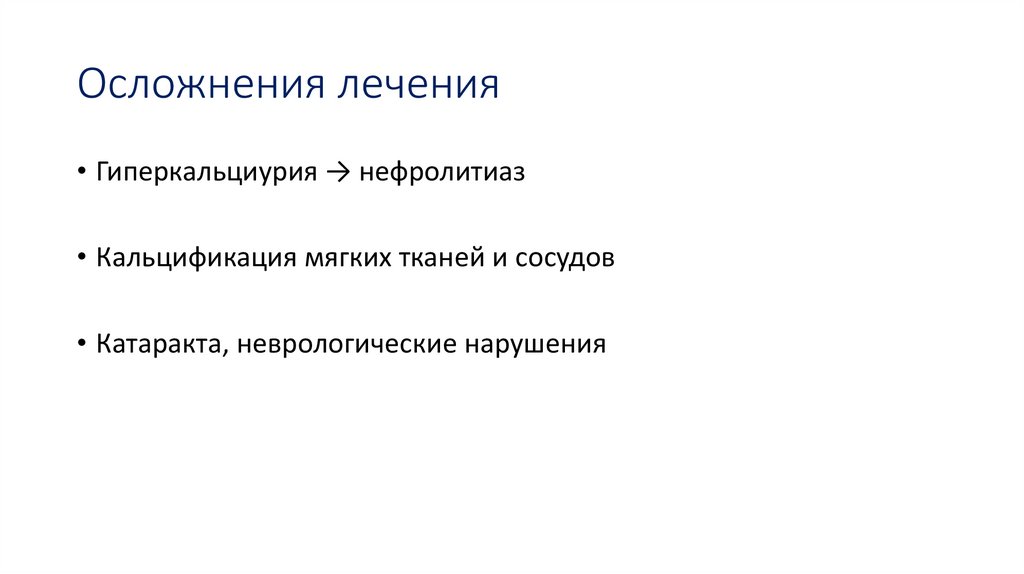 Осложнения лечения

• Гиперкальциурия → нефролитиаз

• Кальцификация мягких тканей и сосудов

• Катаракта, неврологические нарушения